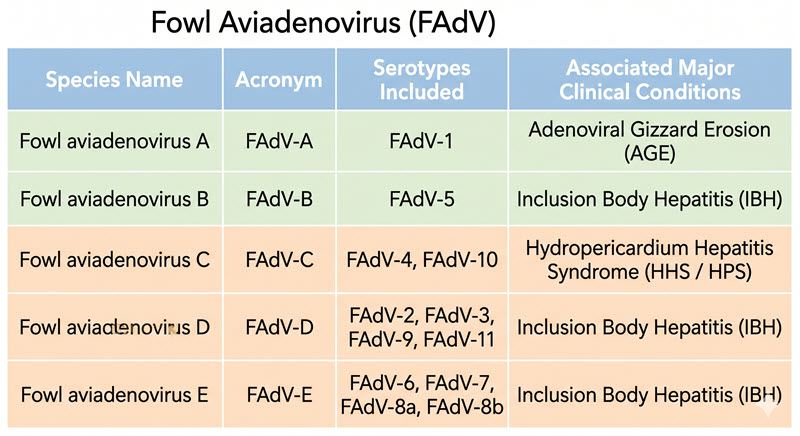 Fowl Aviadenovirus (FAdV)

| Species Name | Acronym | Serotypes Included | Associated Major Clinical Conditions |
|---|---|---|---|
| Fowl aviadenovirus A | FAdV-A | FAdV-1 | Adenoviral Gizzard Erosion (AGE) |
| Fowl aviadenovirus B | FAdV-B | FAdV-5 | Inclusion Body Hepatitis (IBH) |
| Fowl aviadenovirus C | FAdV-C | FAdV-4, FAdV-10 | Hydropericardium Hepatitis Syndrome (HHS / HPS) |
| Fowl aviadenovirus D | FAdV-D | FAdV-2, FAdV-3, FAdV-9, FAdV-11 | Inclusion Body Hepatitis (IBH) |
| Fowl aviadenovirus E | FAdV-E | FAdV-6, FAdV-7, FAdV-8a, FAdV-8b | Inclusion Body Hepatitis (IBH) |